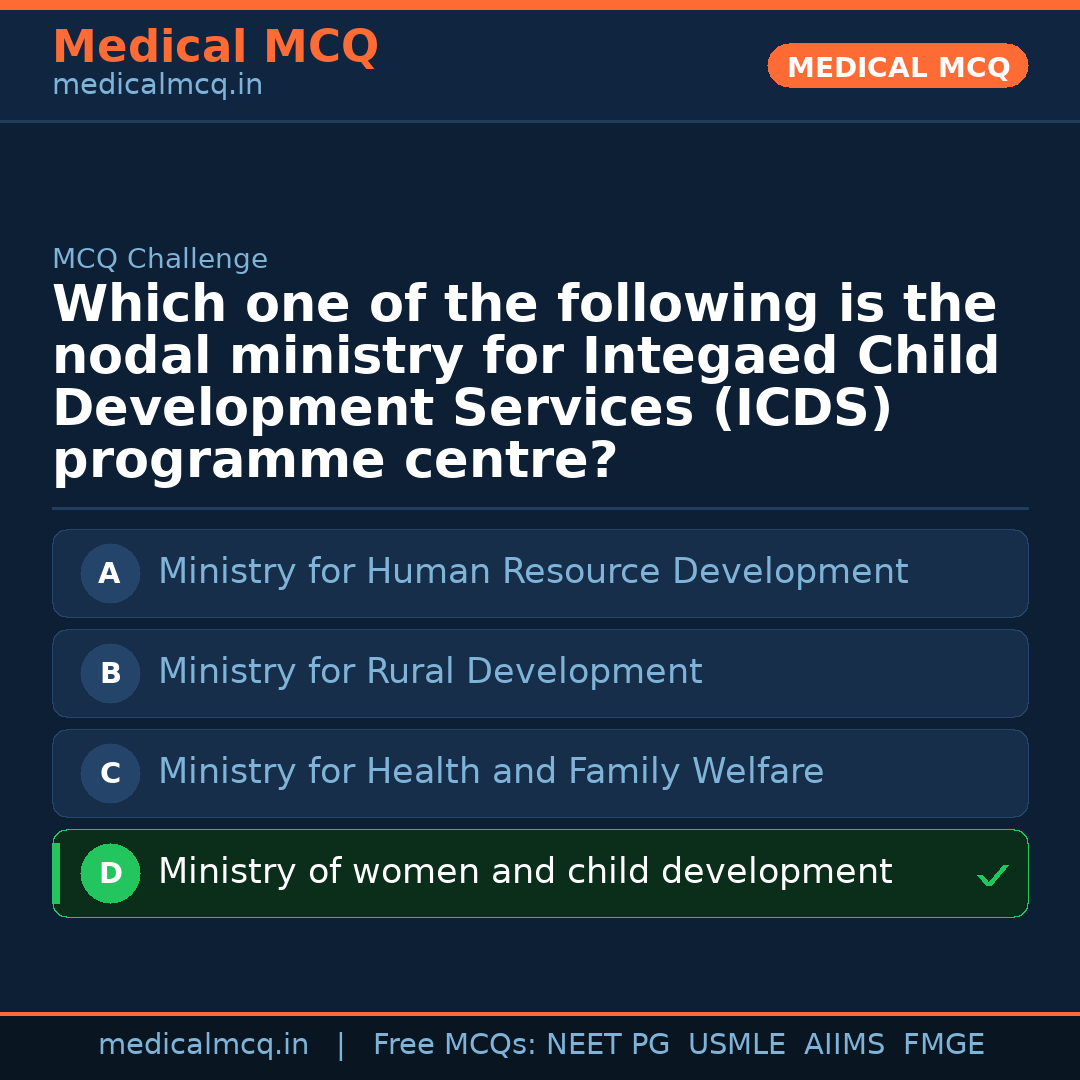 Medical MCQ
medicalmcq.in

MEDICAL MCQ

MCQ Challenge

Which one of the following is the nodal ministry for Integaed Child Development Services (ICDS) programme centre?

A Ministry for Human Resource Development

B Ministry for Rural Development

C Ministry for Health and Family Welfare

D Ministry of women and child development ✓

medicalmcq.in | Free MCQs: NEET PG USMLE AIIMS FMGE